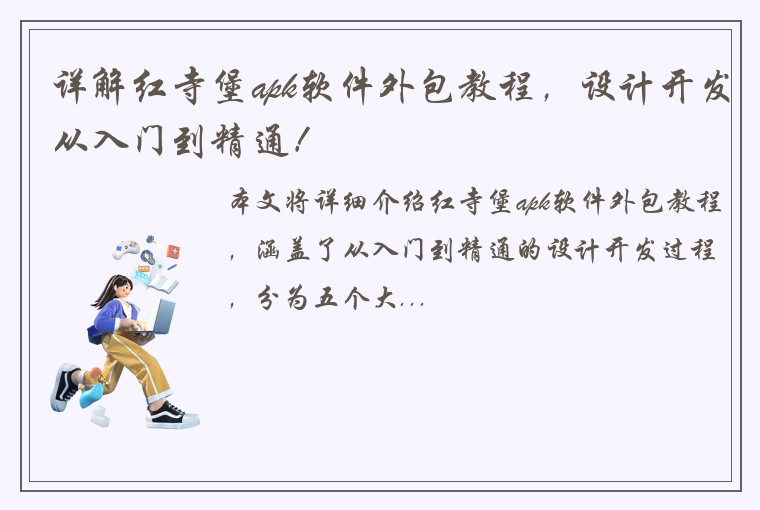 详解红寺堡apk软件外包教程，设计开发从入门到精通！

本文将详细介绍红寺堡apk软件外包教程，涵盖了从入门到精通的设计开发过程，分为五个大...